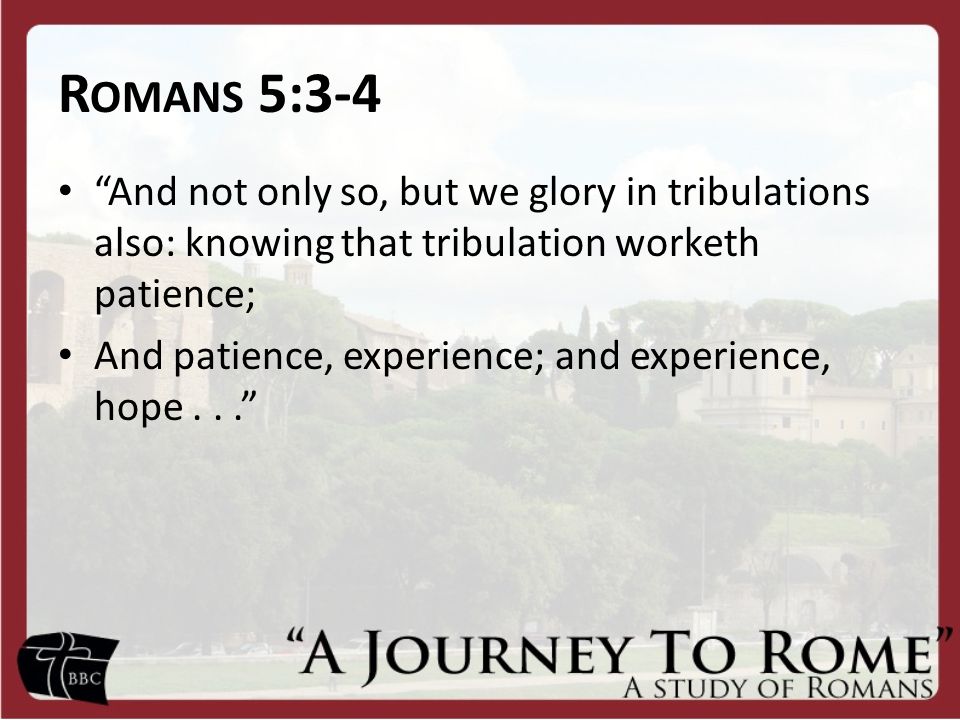 ROMANS 5:3-4

• “And not only so, but we glory in tribulations also: knowing that tribulation worketh patience;

• And patience, experience; and experience, hope . . .”

BBC

“A JOURNEY TO ROME”
A STUDY OF ROMANS